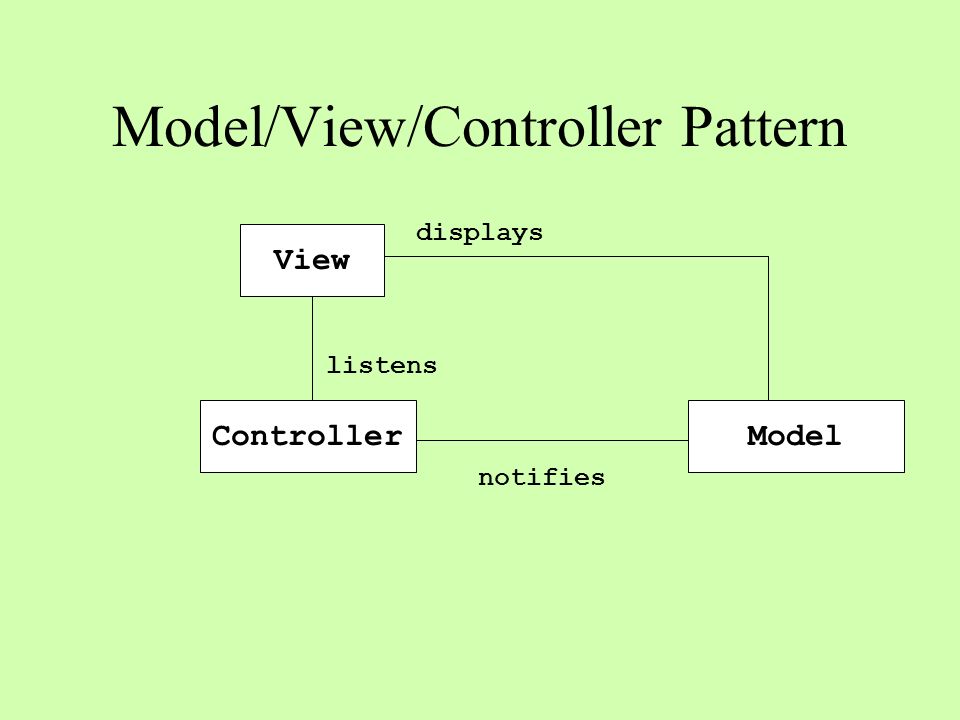 Model/View/Controller Pattern

View

displays

listens

Controller

Model

notifies